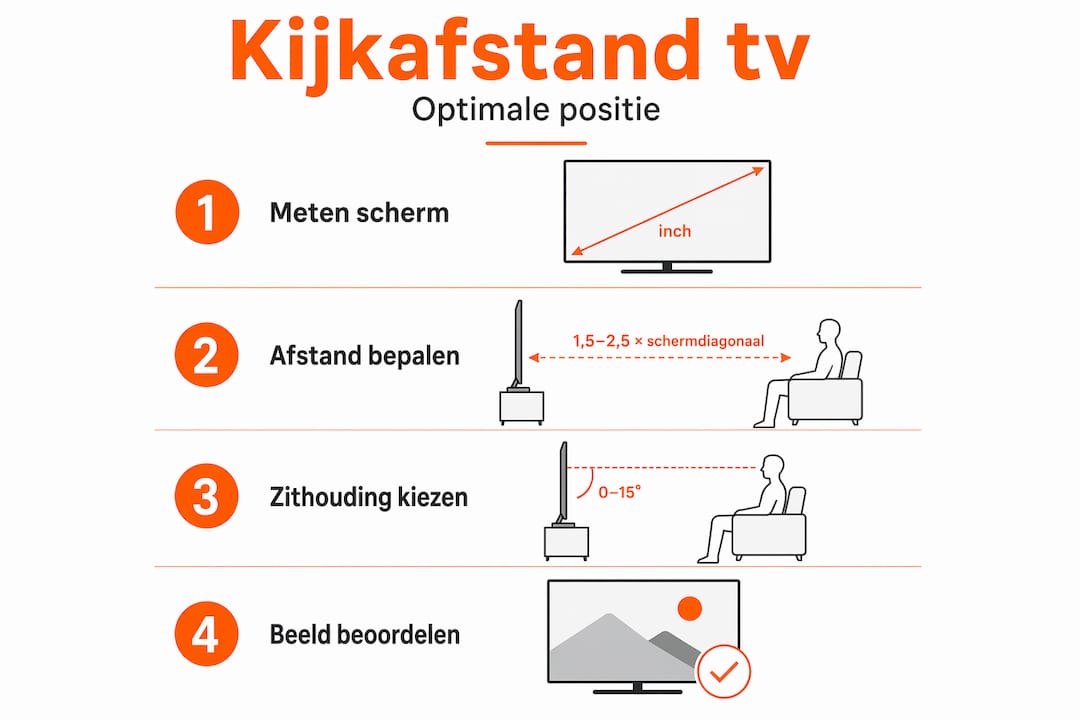 Kijkafstand tv

Optimale positie

1 Meten scherm

inch

2 Afstand bepalen

1,5–2,5 × schermdiagonaal

3 Zithouding kiezen

0–15°

4 Beeld beoordelen